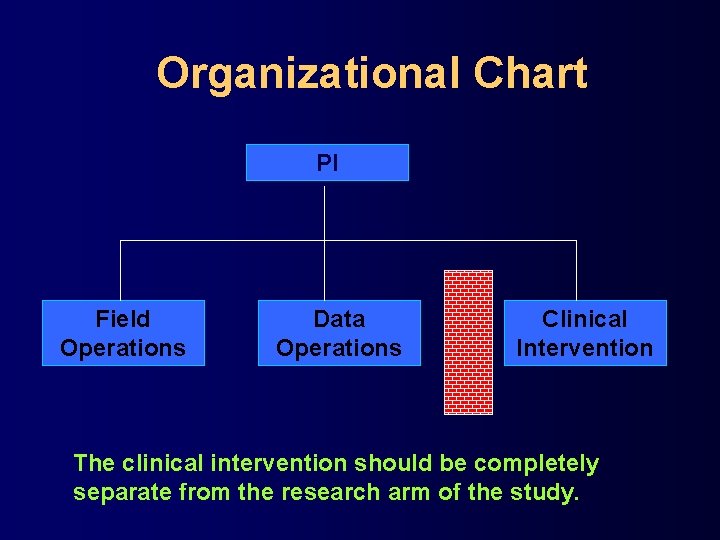 Organizational Chart

PI

Field Operations

Data Operations

Clinical Intervention

The clinical intervention should be completely separate from the research arm of the study.